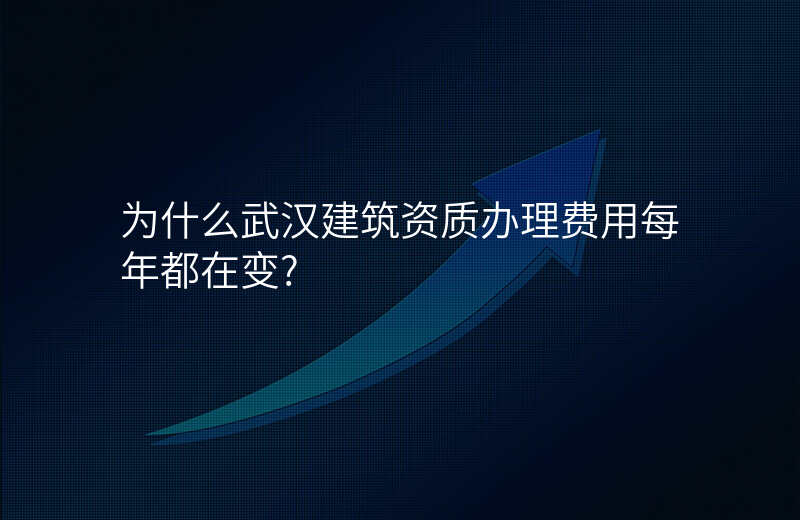 为什么武汉建筑资质办理费用每年都在变?